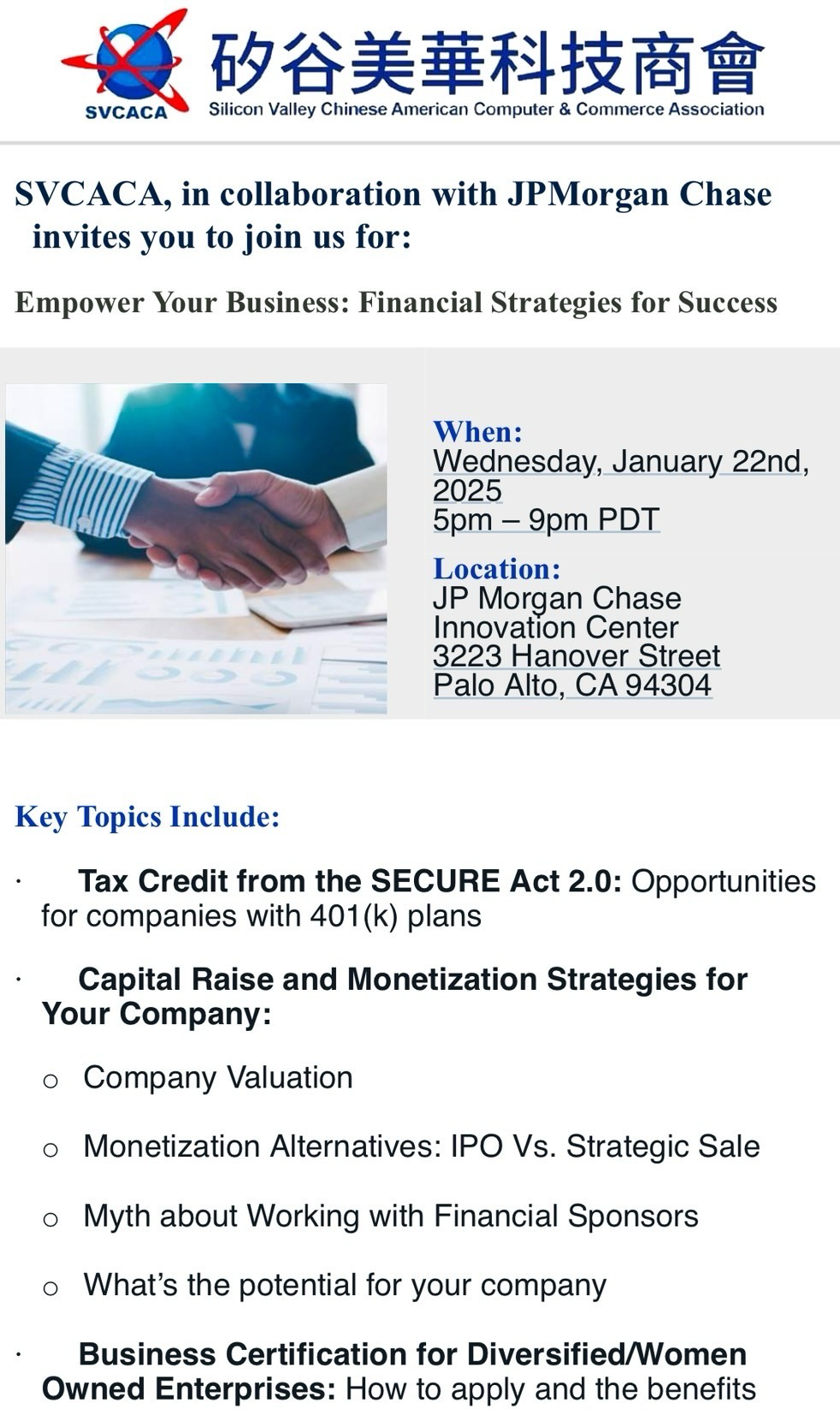 SVCACA 矽谷美華科技商會
Silicon Valley Chinese American Computer & Commerce Association

SVCACA, in collaboration with JPMorgan Chase invites you to join us for:

Empower Your Business: Financial Strategies for Success

When:
Wednesday, January 22nd, 2025
5pm – 9pm PDT

Location:
JP Morgan Chase Innovation Center
3223 Hanover Street
Palo Alto, CA 94304

Key Topics Include:

· Tax Credit from the SECURE Act 2.0: Opportunities for companies with 401(k) plans

· Capital Raise and Monetization Strategies for Your Company:

o Company Valuation

o Monetization Alternatives: IPO Vs. Strategic Sale

o Myth about Working with Financial Sponsors

o What's the potential for your company

· Business Certification for Diversified/Women Owned Enterprises: How to apply and the benefits